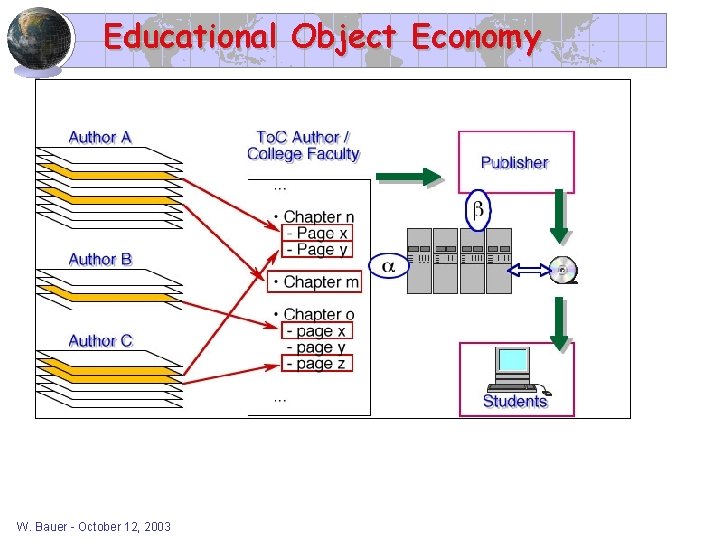 Educational Object Economy

Author A

Author B

Author C

ToC Author / College Faculty

...

• Chapter n
- Page x
- Page y

• Chapter m

• Chapter o
- page x
- page y
- page z

...

Publisher

$\beta$

$\alpha$

Students

W. Bauer - October 12, 2003